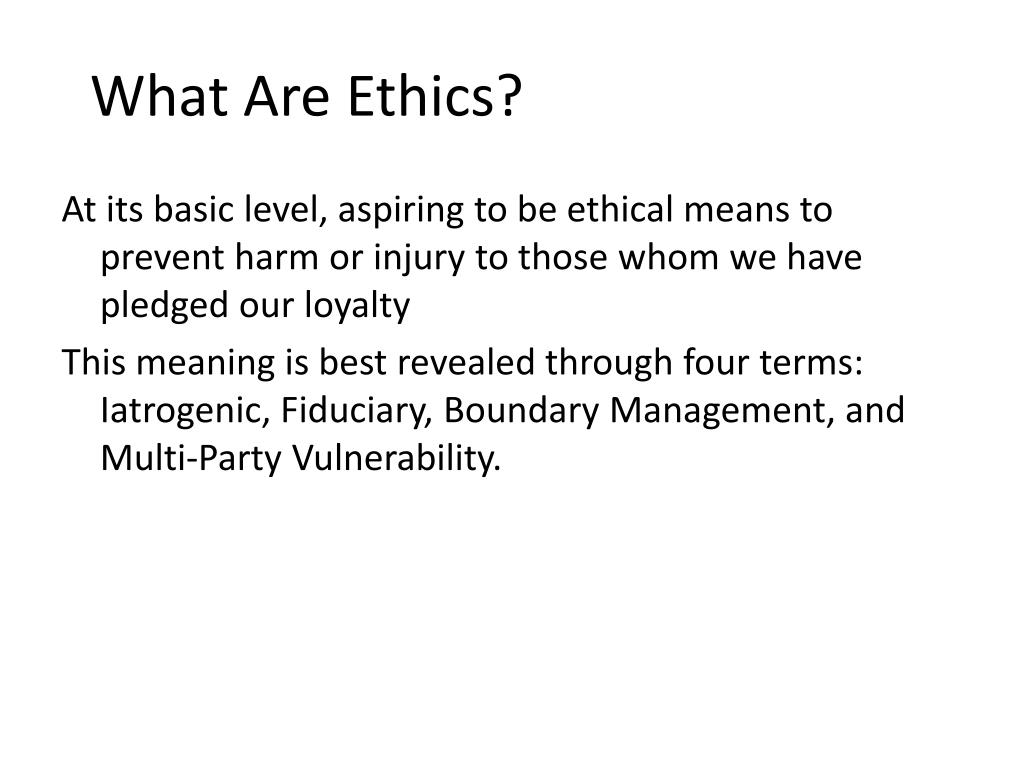 What Are Ethics?

At its basic level, aspiring to be ethical means to prevent harm or injury to those whom we have pledged our loyalty

This meaning is best revealed through four terms: Iatrogenic, Fiduciary, Boundary Management, and Multi-Party Vulnerability.